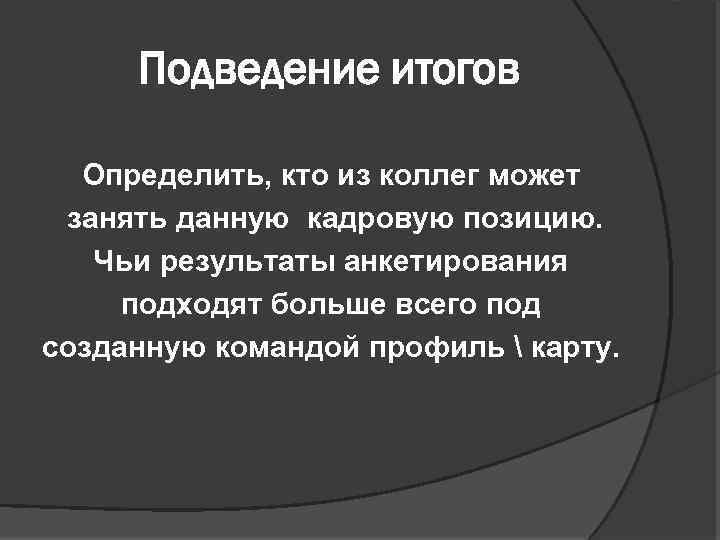 Подведение итогов

Определить, кто из коллег может занять данную кадровую позицию. Чьи результаты анкетирования подходят больше всего под созданную командой профиль \ карту.